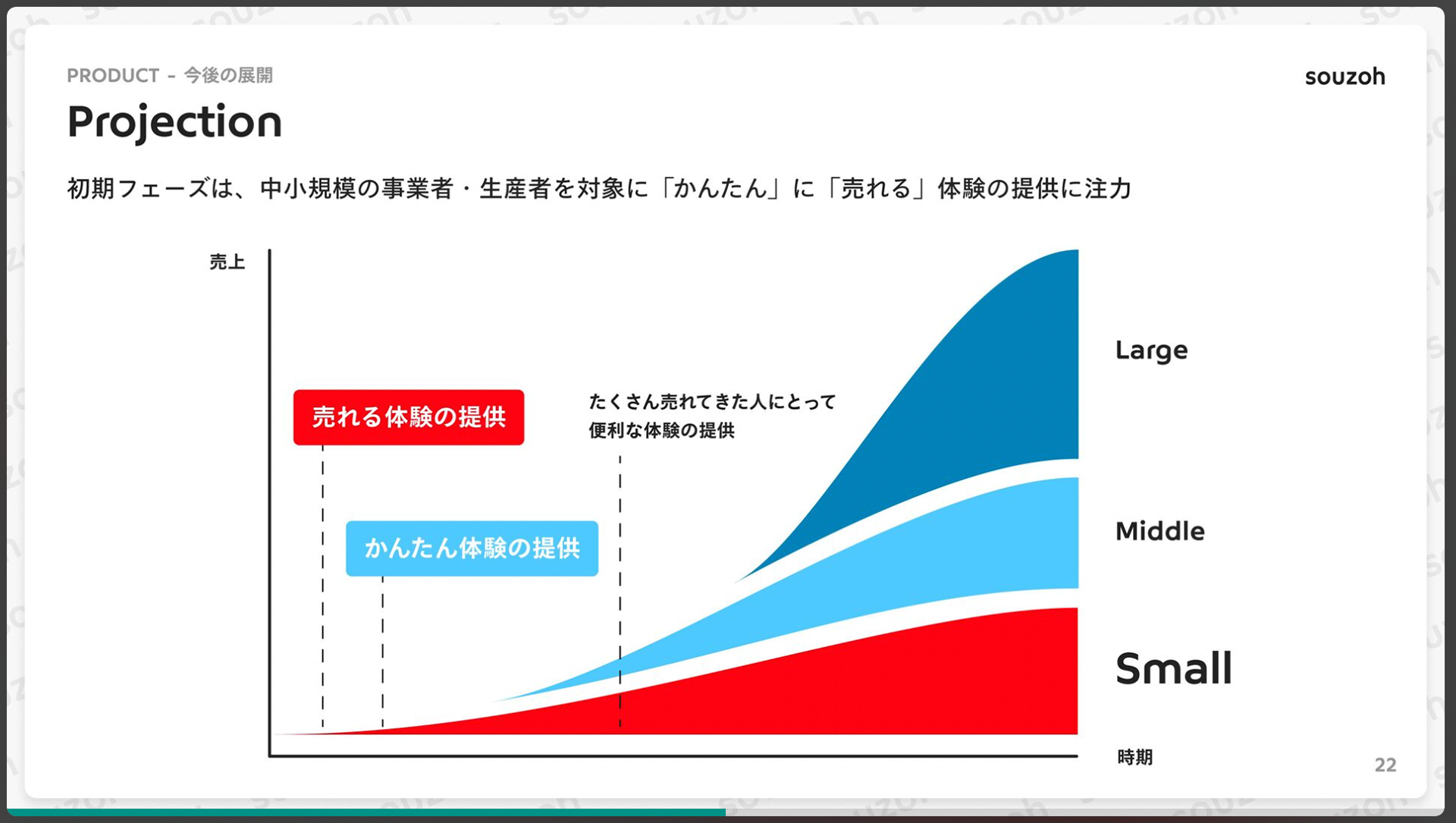 PRODUCT - 今後の展開

souzoh

Projection

初期フェーズは、中小規模の事業者・生産者を対象に「かんたん」に「売れる」体験の提供に注力

売上

売れる体験の提供

たくさん売れてきた人にとって便利な体験の提供

かんたん体験の提供

Large

Middle

Small

時期

22